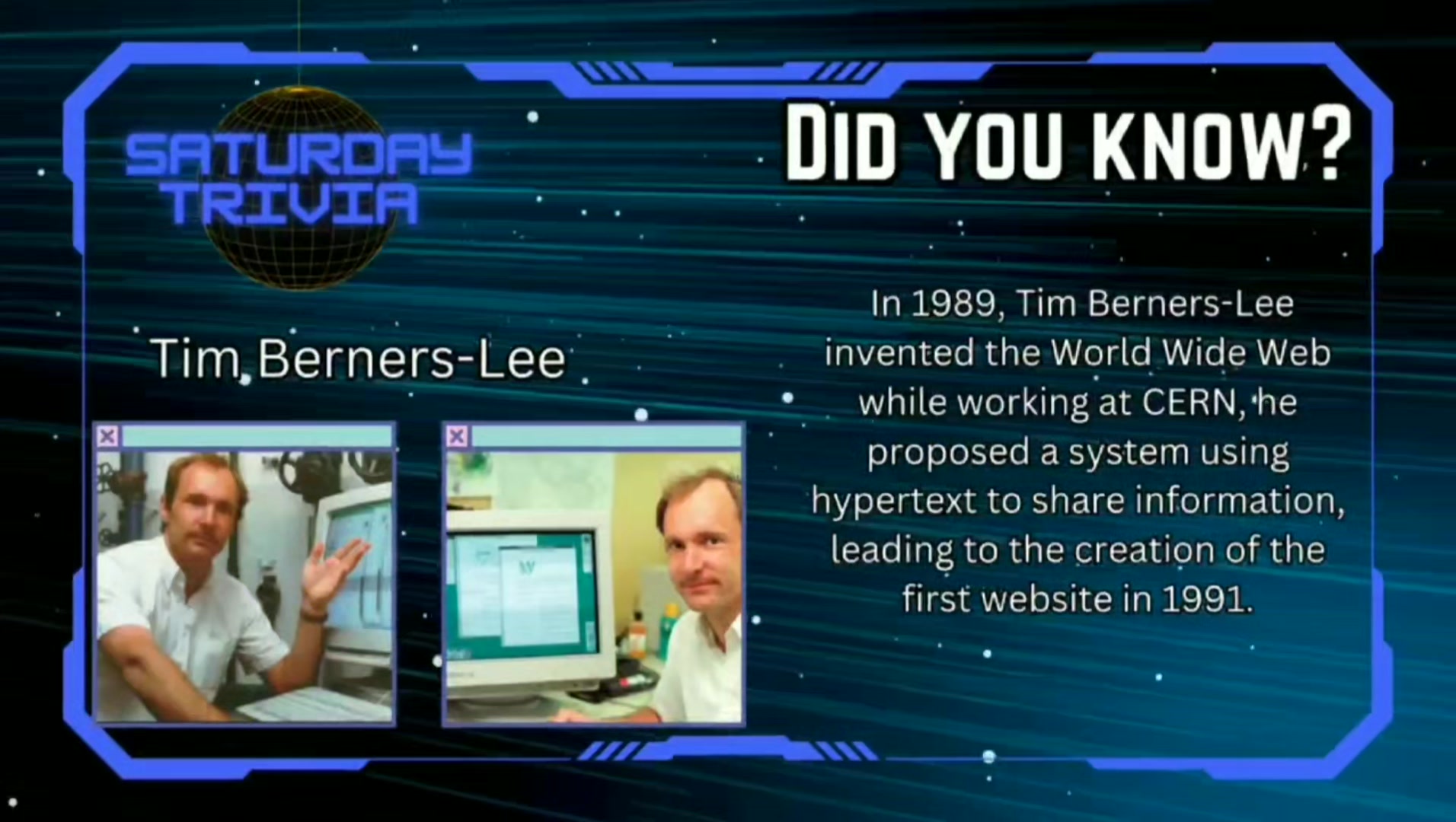 SATURDAY TRIVIA

DID YOU KNOW?

Tim Berners-Lee

In 1989, Tim Berners-Lee invented the World Wide Web while working at CERN, he proposed a system using hypertext to share information, leading to the creation of the first website in 1991.